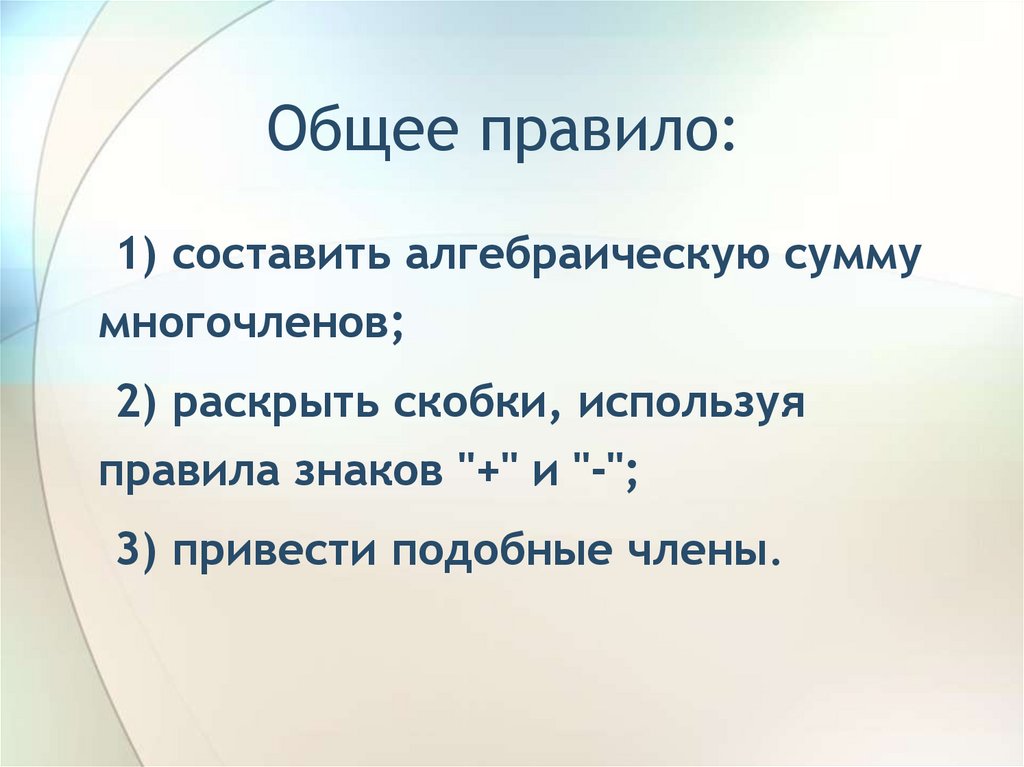 Общее правило:

1) составить алгебраическую сумму многочленов;

2) раскрыть скобки, используя правила знаков "+" и "-";

3) привести подобные члены.